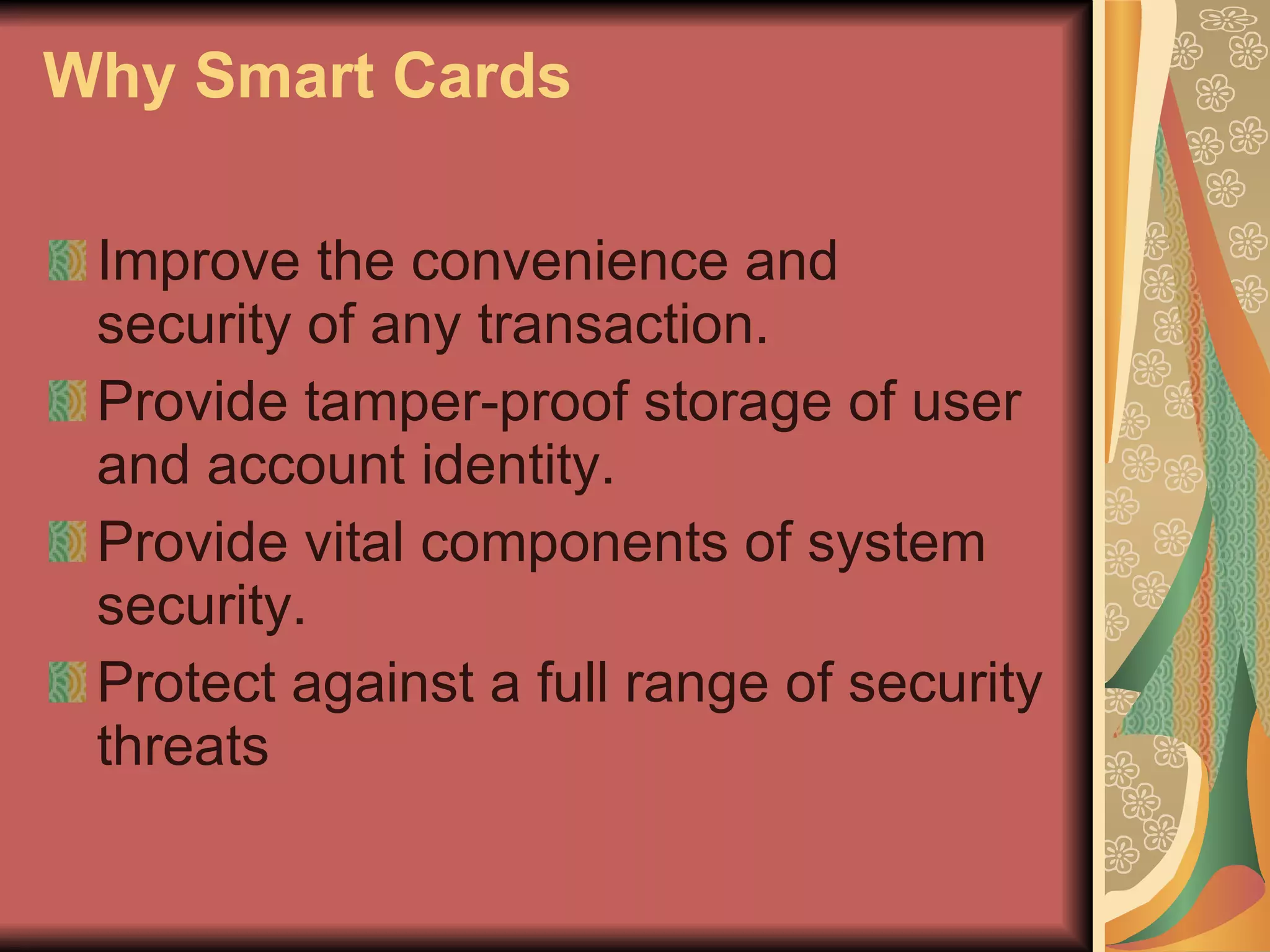 Why Smart Cards

Improve the convenience and security of any transaction.

Provide tamper-proof storage of user and account identity.

Provide vital components of system security.

Protect against a full range of security threats